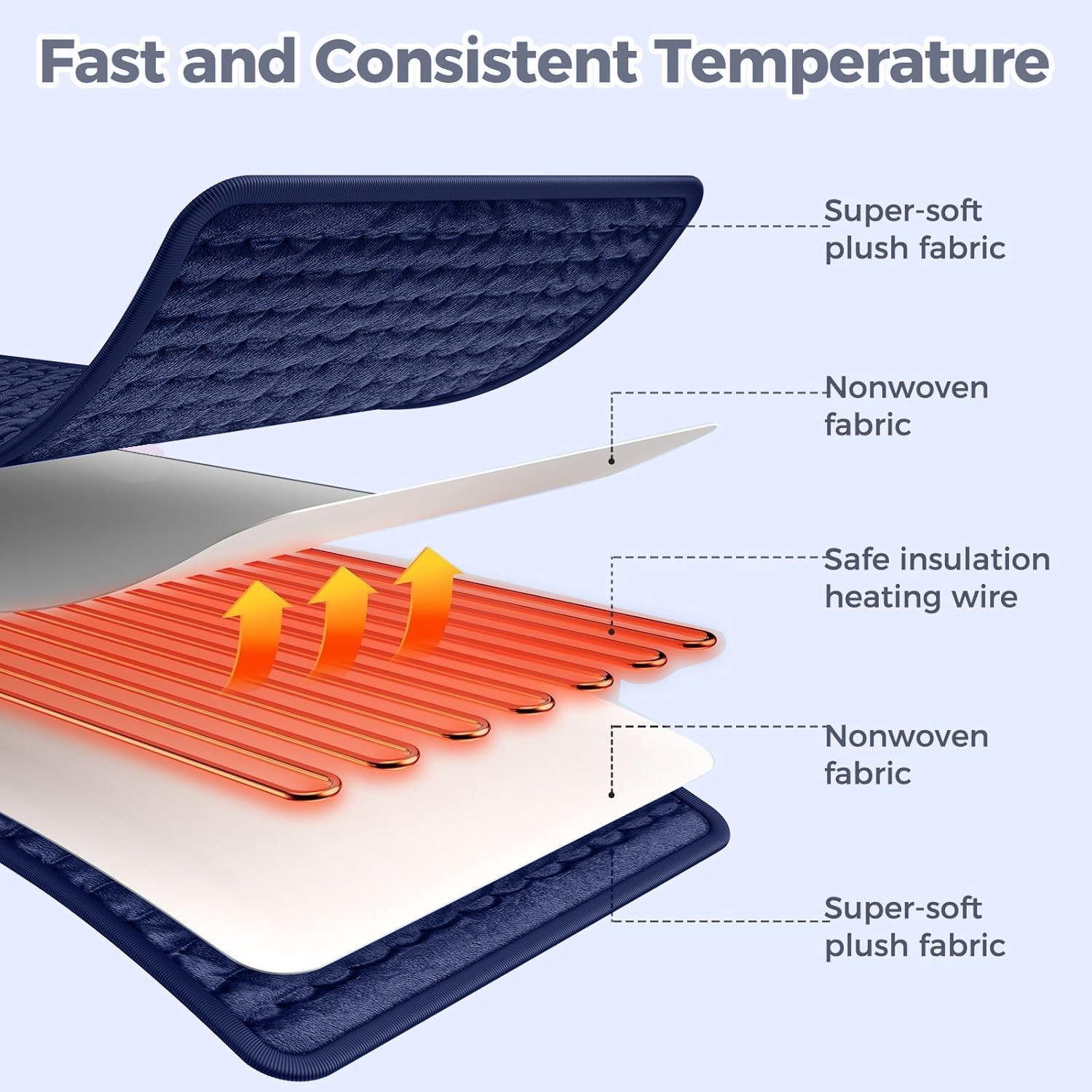 Fast and Consistent Temperature

Super-soft plush fabric

Nonwoven fabric

Safe insulation heating wire

Nonwoven fabric

Super-soft plush fabric